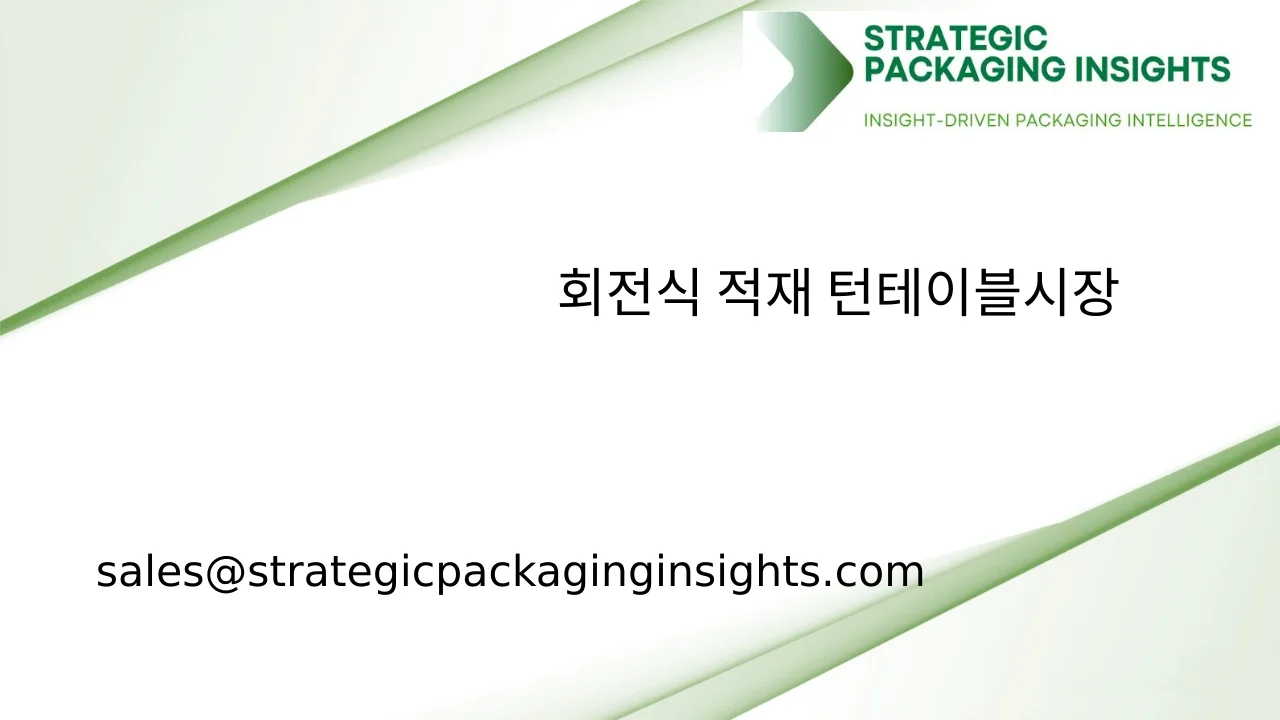 STRATEGIC
PACKAGING INSIGHTS
INSIGHT-DRIVEN PACKAGING INTELLIGENCE

회전식 적재 턴테이블시장

sales@strategicpackaginginsights.com